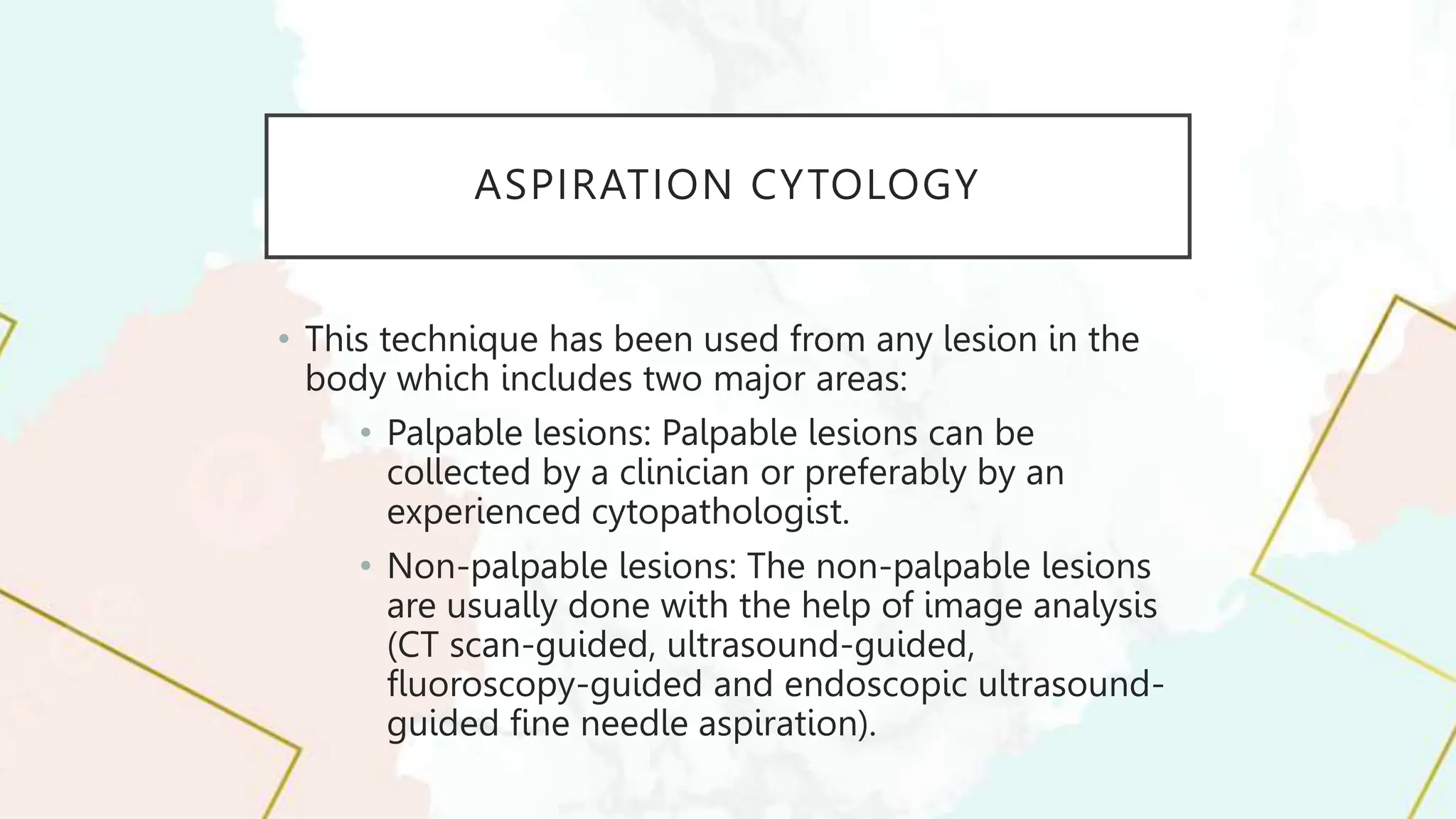 ASPIRATION CYTOLOGY

• This technique has been used from any lesion in the body which includes two major areas:

• Palpable lesions: Palpable lesions can be collected by a clinician or preferably by an experienced cytopathologist.

• Non-palpable lesions: The non-palpable lesions are usually done with the help of image analysis (CT scan-guided, ultrasound-guided, fluoroscopy-guided and endoscopic ultrasound-guided fine needle aspiration).